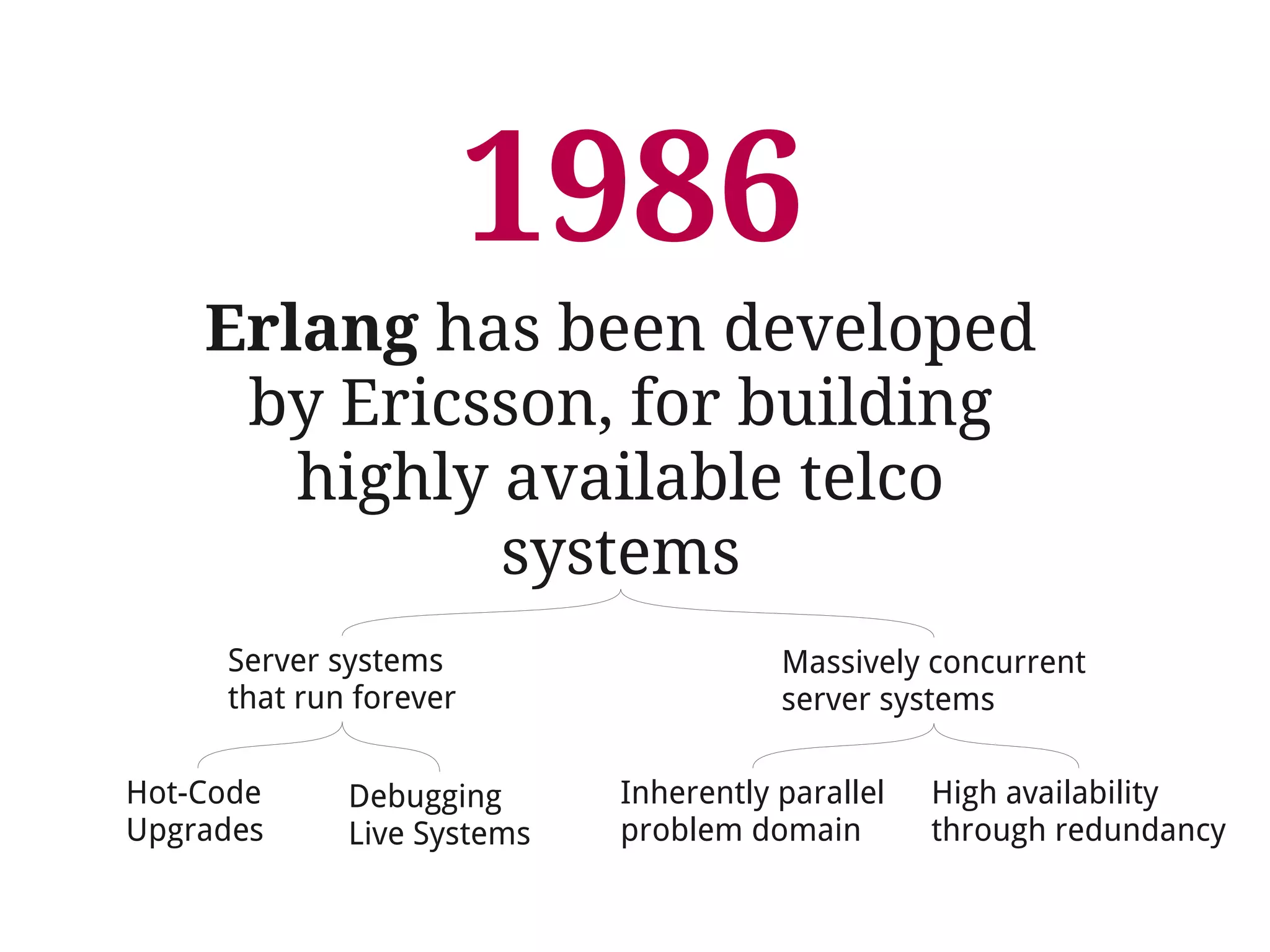 1986

Erlang has been developed by Ericsson, for building highly available telco systems

Server systems that run forever

Massively concurrent server systems

Hot-Code Upgrades

Debugging Live Systems

Inherently parallel problem domain

High availability through redundancy